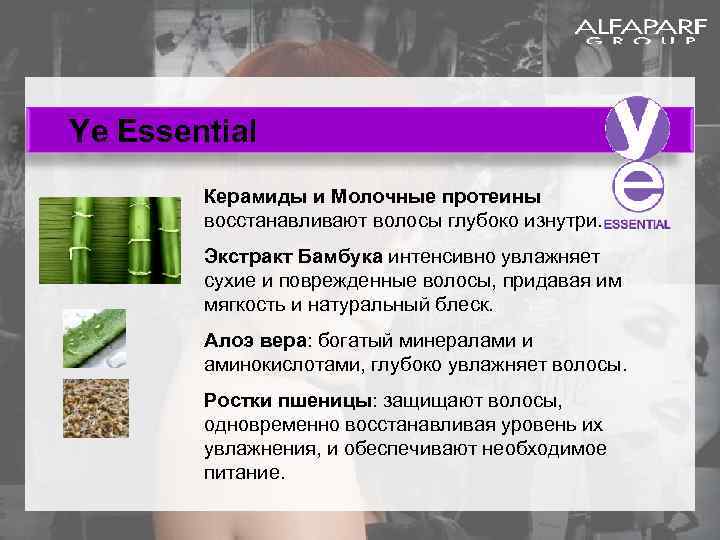 ALFAPARF
GROUP

Ye Essential

ye
ESSENTIAL

Керамиды и Молочные протеины восстанавливают волосы глубоко изнутри.

Экстракт Бамбука интенсивно увлажняет сухие и поврежденные волосы, придавая им мягкость и натуральный блеск.

Алоэ вера: богатый минералами и аминокислотами, глубоко увлажняет волосы.

Ростки пшеницы: защищают волосы, одновременно восстанавливая уровень их увлажнения, и обеспечивают необходимое питание.